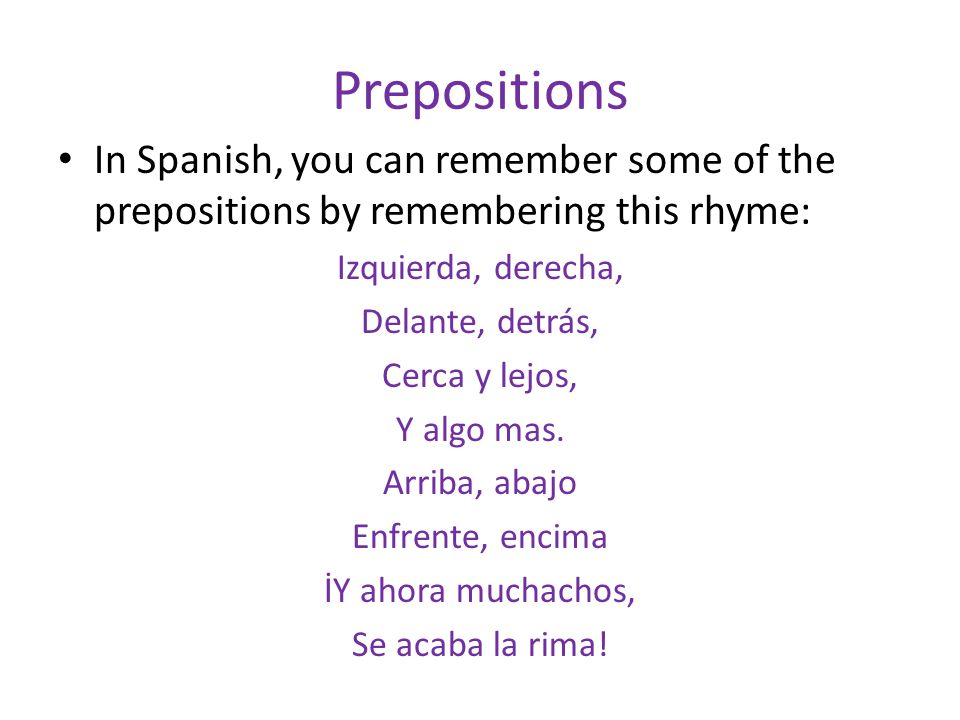 Prepositions

• In Spanish, you can remember some of the prepositions by remembering this rhyme:

Izquierda, derecha,

Delante, detrás,

Cerca y lejos,

Y algo mas.

Arriba, abajo

Enfrente, encima

İY ahora muchachos,

Se acaba la rima!